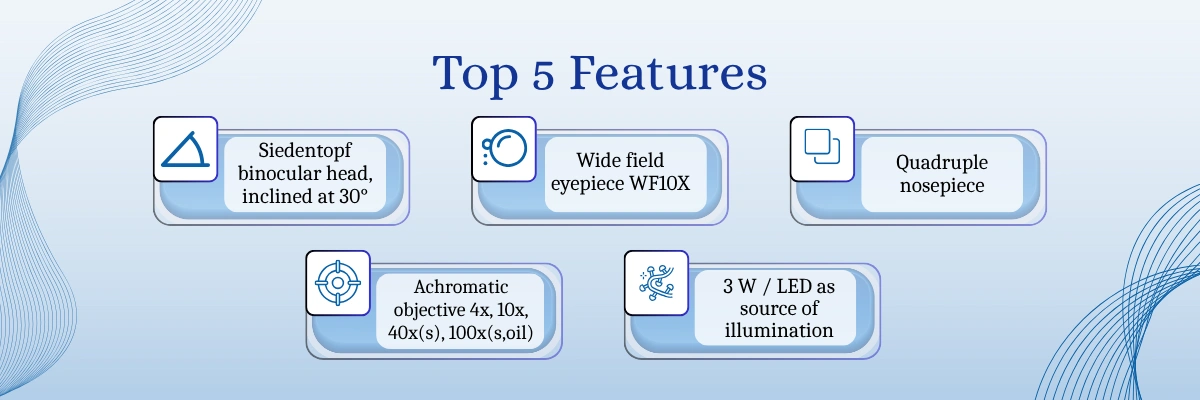 Top 5 Features

Siedentopf binocular head, inclined at 30°

Wide field eyepiece WF10X

Quadruple nosepiece

Achromatic objective 4x, 10x, 40x(s), 100x(s,oil)

3 W / LED as source of illumination